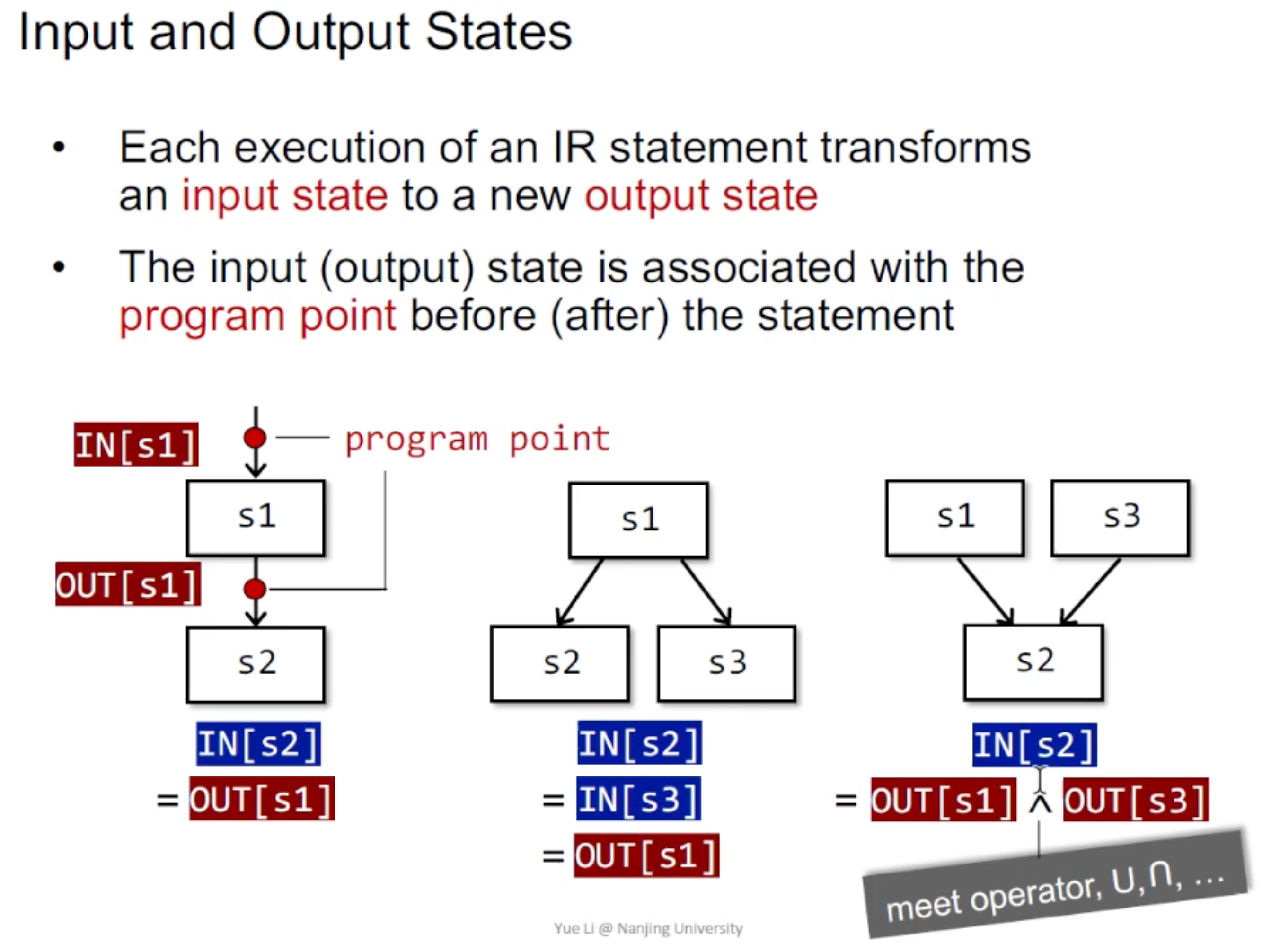 Input and Output States

• Each execution of an IR statement transforms an input state to a new output state

• The input (output) state is associated with the program point before (after) the statement

IN[s1]
program point
s1
OUT[s1]
s2
IN[s2]
= OUT[s1]

s1
s2
s3
IN[s2]
= IN[s3]
= OUT[s1]

s1
s3
s2
IN[s2]
= OUT[s1] $\wedge$ OUT[s3]
meet operator, $\cup$, $\cap$, ...

Yue Li @ Nanjing University